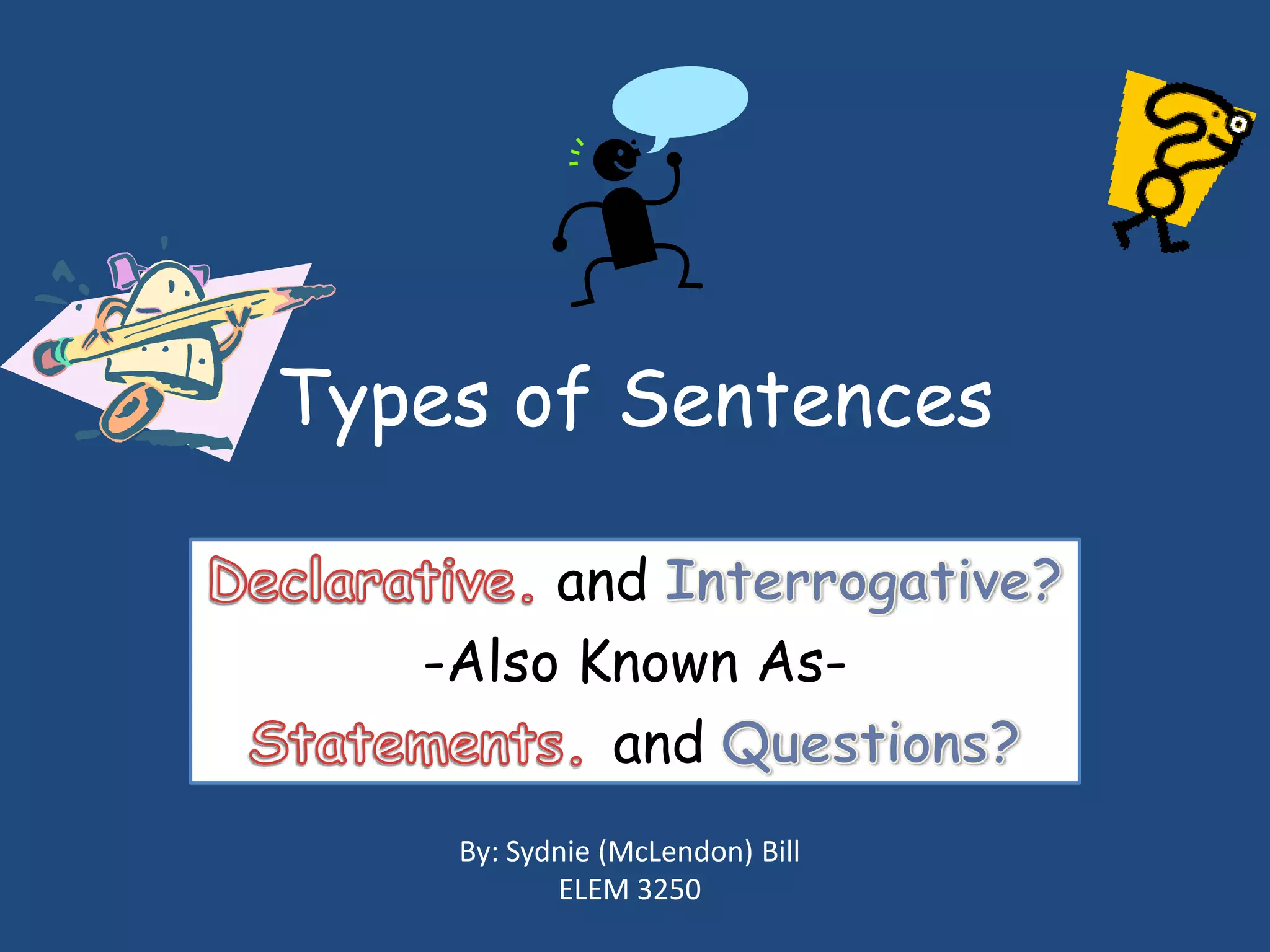 Types of Sentences

Declarative. and Interrogative?
-Also Known As-
Statements. and Questions?

By: Sydnie (McLendon) Bill
ELEM 3250